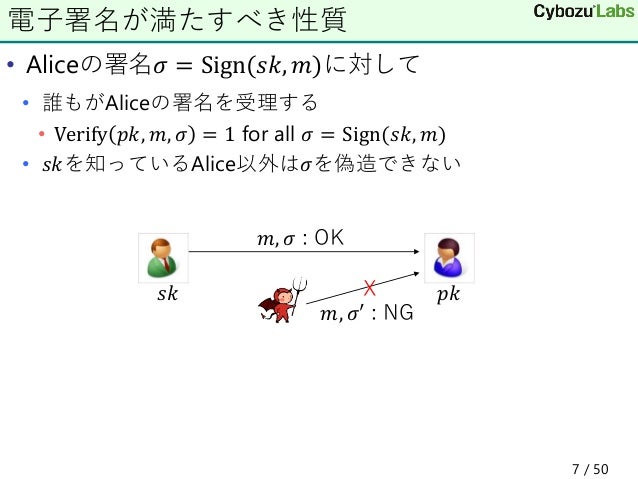 電子署名が満たすべき性質

Cybozu Labs

• Aliceの署名$\sigma = \mathrm{Sign}(sk, m)$に対して
  • 誰もがAliceの署名を受理する
    • $\mathrm{Verify}(pk, m, \sigma) = 1$ for all $\sigma = \mathrm{Sign}(sk, m)$
  • $sk$を知っているAlice以外は$\sigma$を偽造できない

$m, \sigma$ : OK

$sk$

$pk$

$m, \sigma'$ : NG

7 / 50